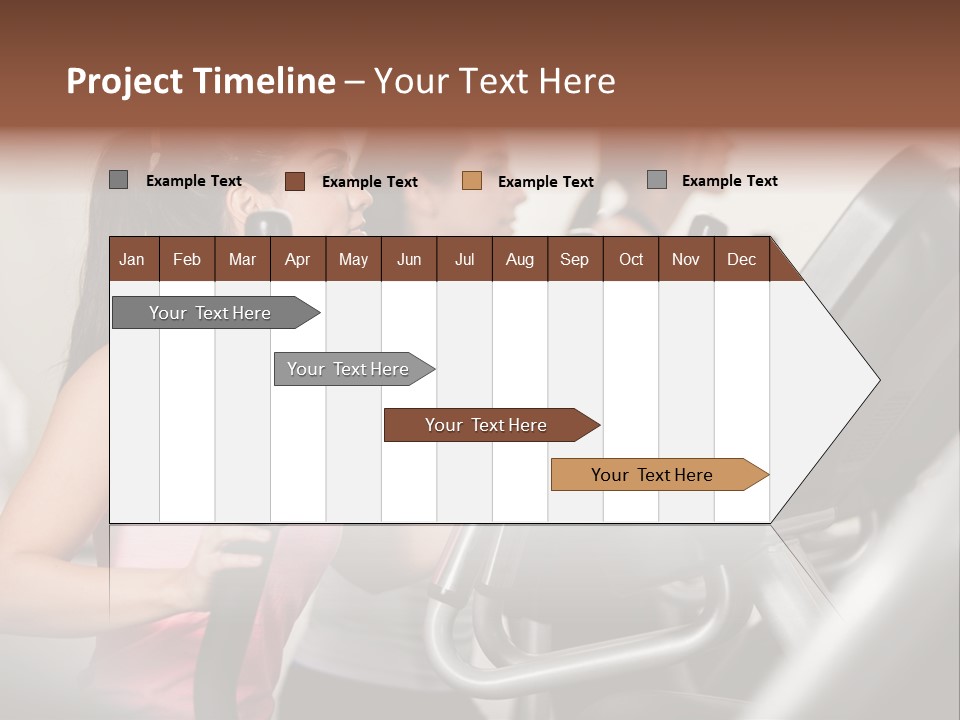 Project Timeline – Your Text Here

Example Text
Example Text
Example Text
Example Text

| Jan | Feb | Mar | Apr | May | Jun | Jul | Aug | Sep | Oct | Nov | Dec |
|---|---|---|---|---|---|---|---|---|---|---|---|

Your Text Here
Your Text Here
Your Text Here
Your Text Here